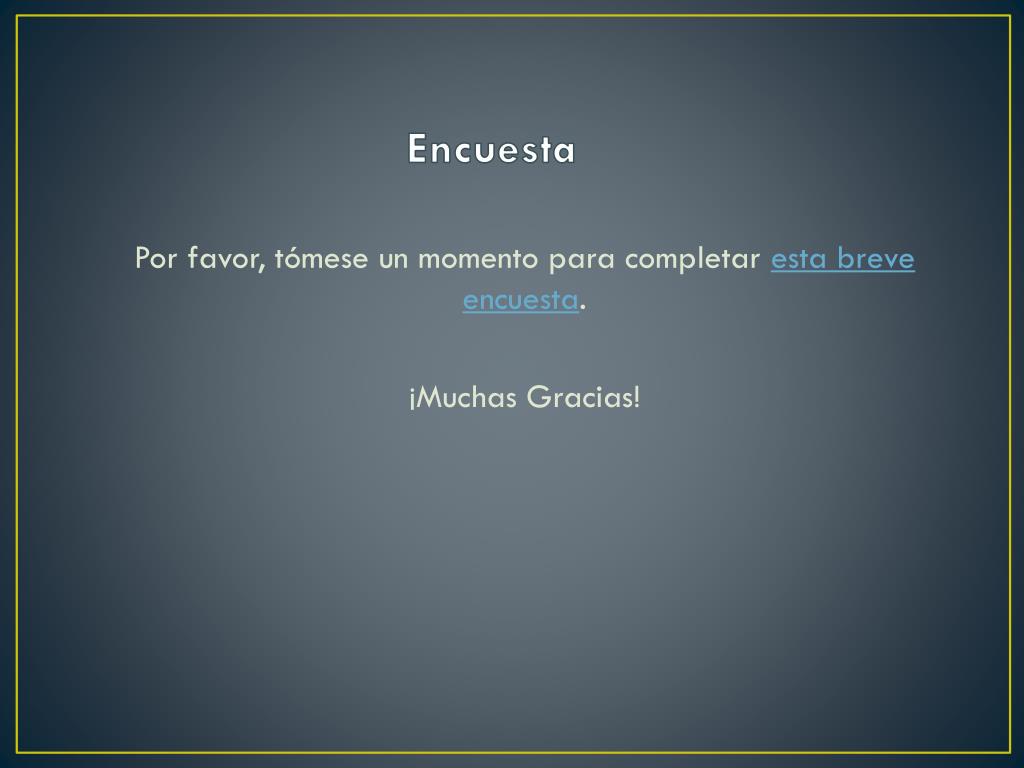 Encuesta

Por favor, tómese un momento para completar esta breve encuesta.

¡Muchas Gracias!